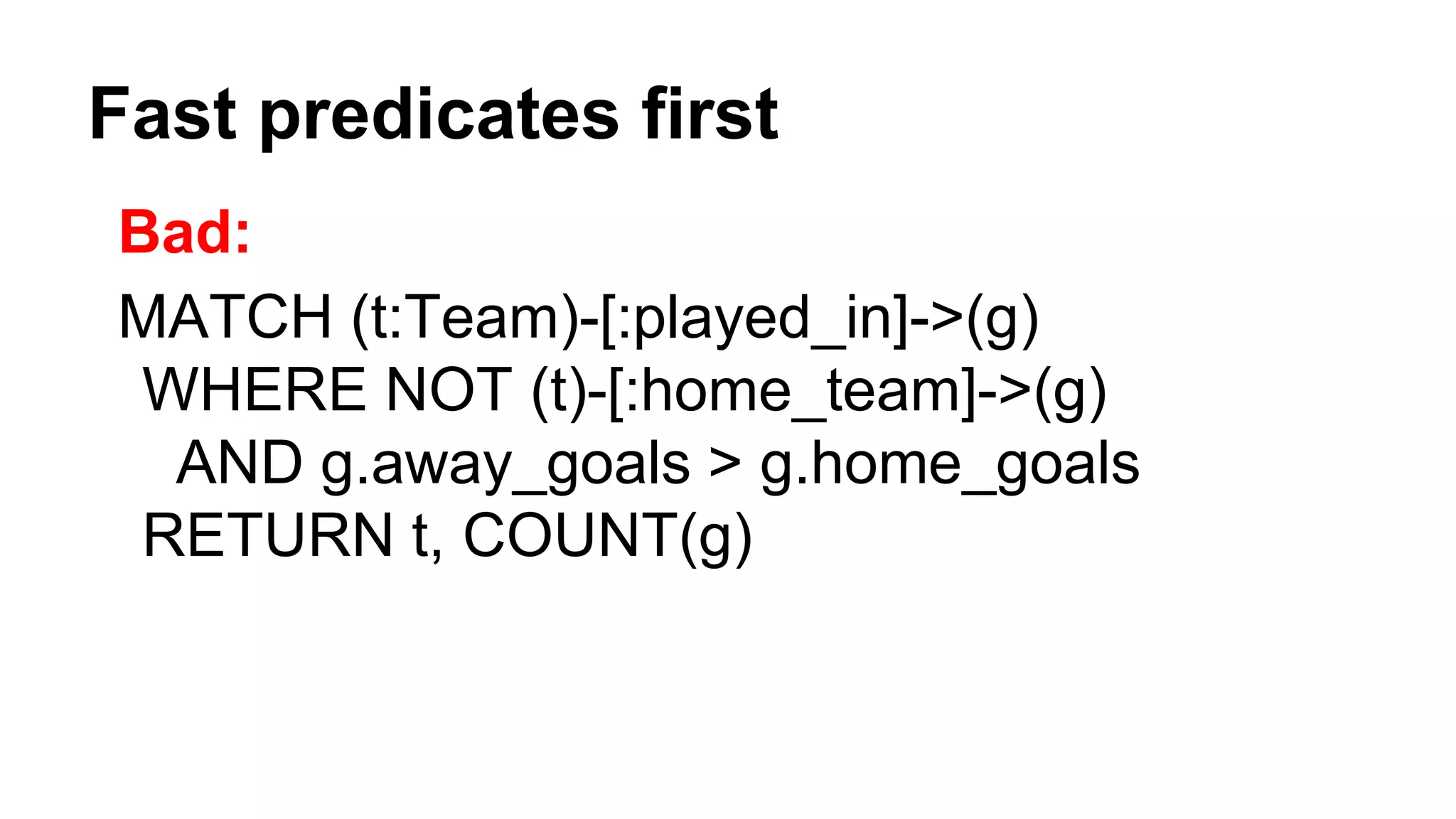 Fast predicates first

Bad:

MATCH (t:Team)-[:played_in]->(g)
WHERE NOT (t)-[:home_team]->(g)
AND g.away_goals > g.home_goals
RETURN t, COUNT(g)